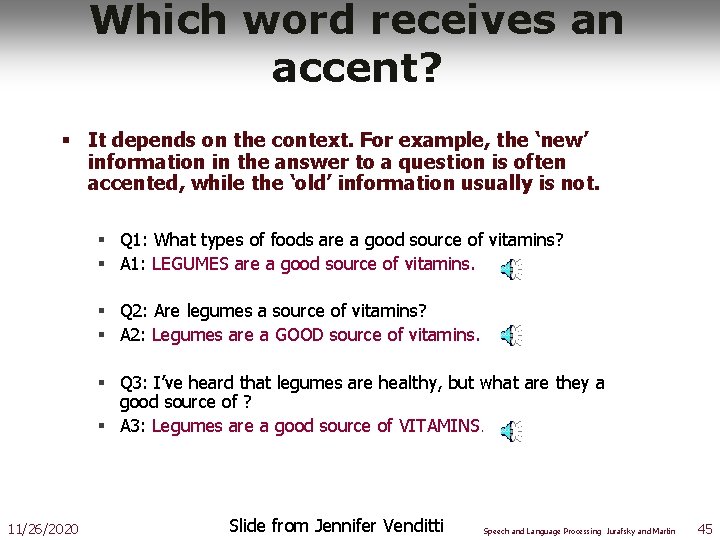 Which word receives an accent?

▪ It depends on the context. For example, the 'new' information in the answer to a question is often accented, while the 'old' information usually is not.

▪ Q1: What types of foods are a good source of vitamins?
▪ A1: LEGUMES are a good source of vitamins.

▪ Q2: Are legumes a source of vitamins?
▪ A2: Legumes are a GOOD source of vitamins.

▪ Q3: I've heard that legumes are healthy, but what are they a good source of ?
▪ A3: Legumes are a good source of VITAMINS.

11/26/2020 Slide from Jennifer Venditti Speech and Language Processing Jurafsky and Martin 45